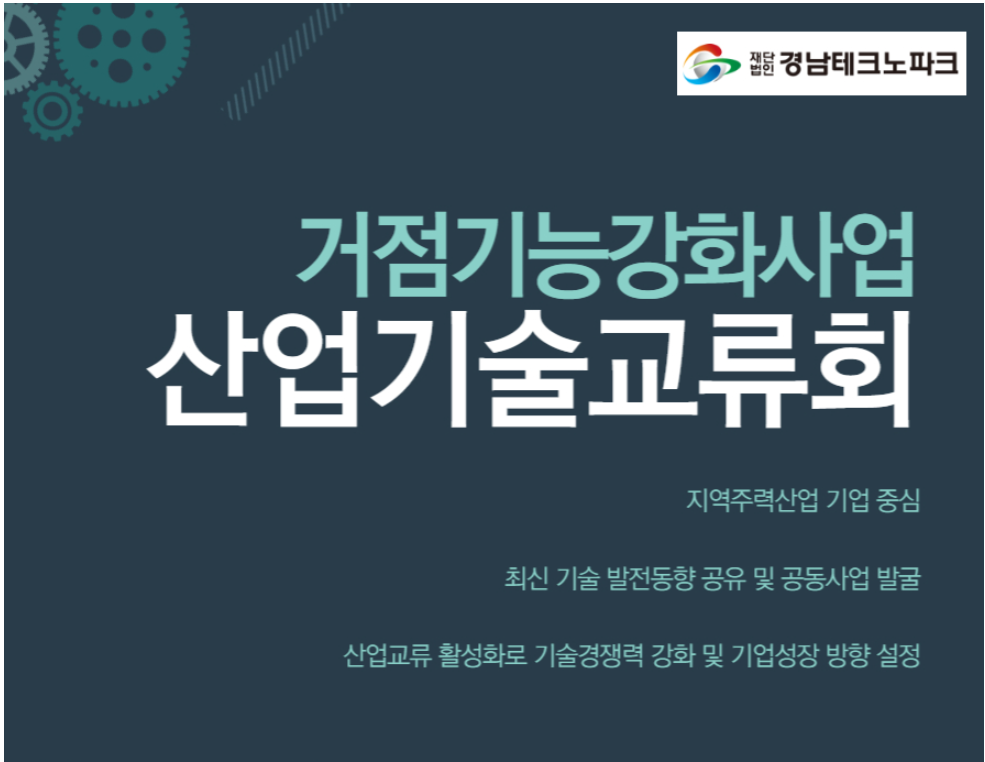 재단법인 경남테크노파크

거점기능강화사업
산업기술교류회

지역주력산업 기업 중심

최신 기술 발전동향 공유 및 공동사업 발굴

산업교류 활성화로 기술경쟁력 강화 및 기업성장 방향 설정